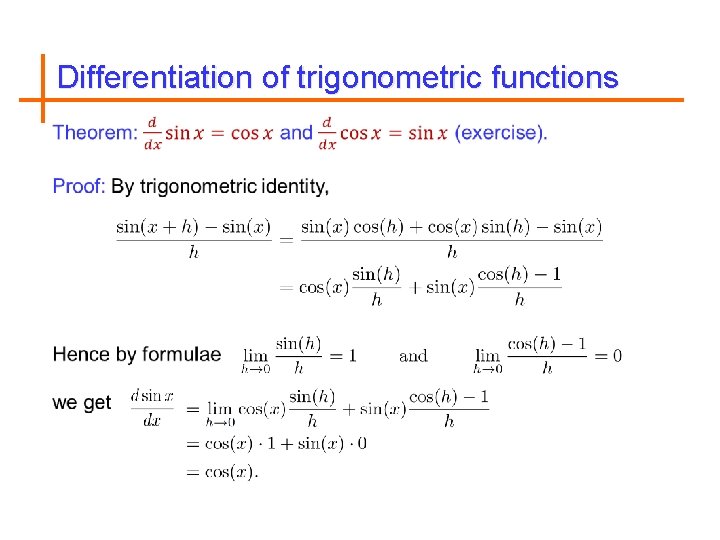 Differentiation of trigonometric functions

Theorem: $\frac{d}{dx}\sin x = \cos x$ and $\frac{d}{dx}\cos x = \sin x$ (exercise).

Proof: By trigonometric identity,

$\frac{\sin(x+h)-\sin(x)}{h} = \frac{\sin(x)\cos(h)+\cos(x)\sin(h)-\sin(x)}{h}$
$= \cos(x)\frac{\sin(h)}{h} + \sin(x)\frac{\cos(h)-1}{h}$

Hence by formulae $\lim_{h\to 0}\frac{\sin(h)}{h} = 1$ and $\lim_{h\to 0}\frac{\cos(h)-1}{h} = 0$

we get $\frac{d\sin x}{dx} = \lim_{h\to 0}\cos(x)\frac{\sin(h)}{h} + \sin(x)\frac{\cos(h)-1}{h}$
$= \cos(x)\cdot 1 + \sin(x)\cdot 0$
$= \cos(x).$